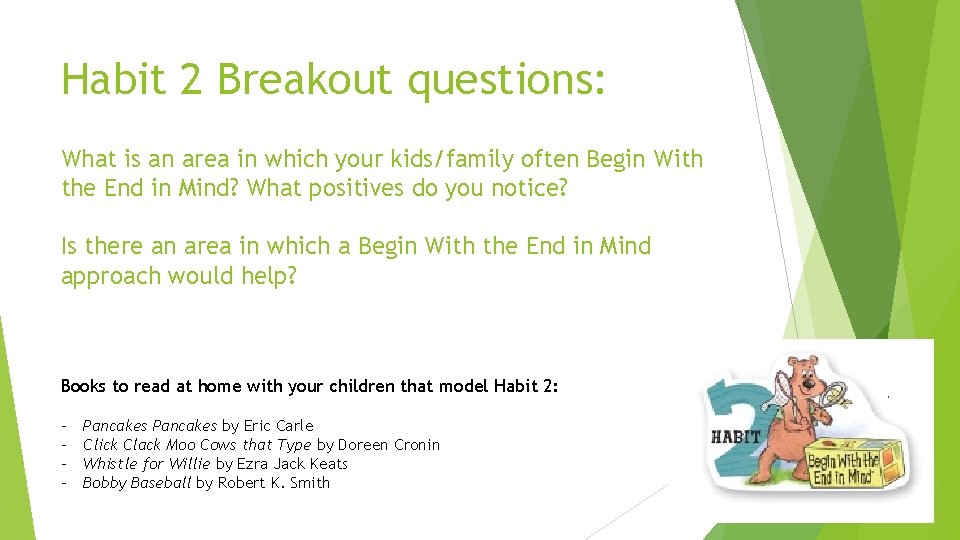 Habit 2 Breakout questions:

What is an area in which your kids/family often Begin With the End in Mind? What positives do you notice?

Is there an area in which a Begin With the End in Mind approach would help?

Books to read at home with your children that model Habit 2:

- Pancakes Pancakes by Eric Carle
- Click Clack Moo Cows that Type by Doreen Cronin
- Whistle for Willie by Ezra Jack Keats
- Bobby Baseball by Robert K. Smith

2 HABIT

Begin With the End in Mind